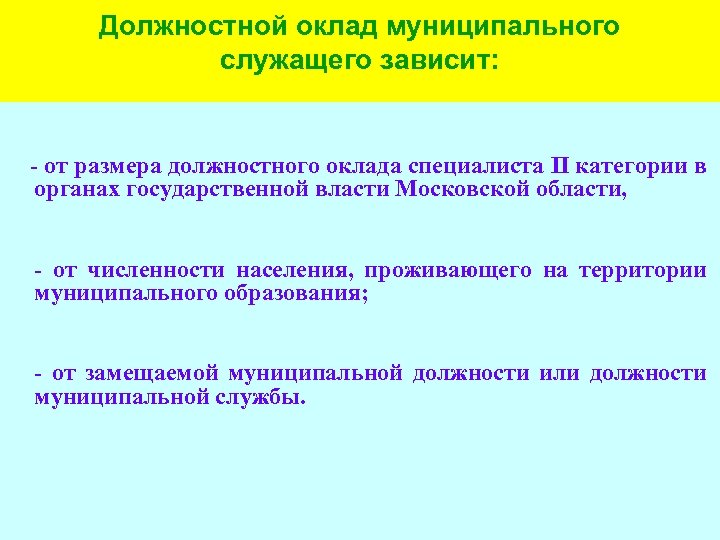 Должностной оклад муниципального служащего зависит:

- от размера должностного оклада специалиста II категории в органах государственной власти Московской области,

- от численности населения, проживающего на территории муниципального образования;

- от замещаемой муниципальной должности или должности муниципальной службы.